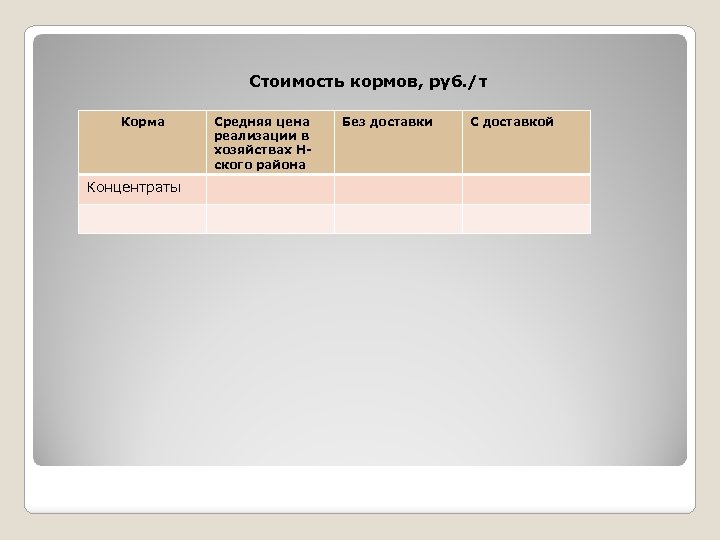 Стоимость кормов, руб./т

| Корма | Средняя цена реализации в хозяйствах Н-ского района | Без доставки | С доставкой |
|---|---|---|---|
| Концентраты | | | |
| | | | |